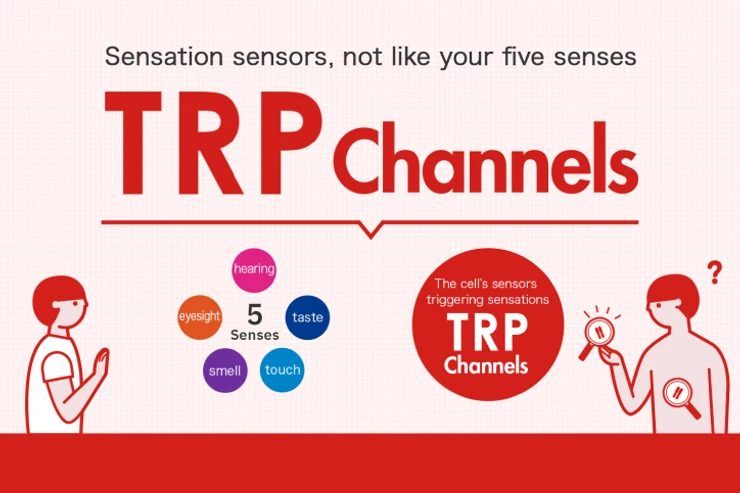 Sensation sensors, not like your five senses

TRP Channels

hearing

eyesight

5
Senses

taste

smell

touch

The cell's sensors triggering sensations

TRP
Channels

?